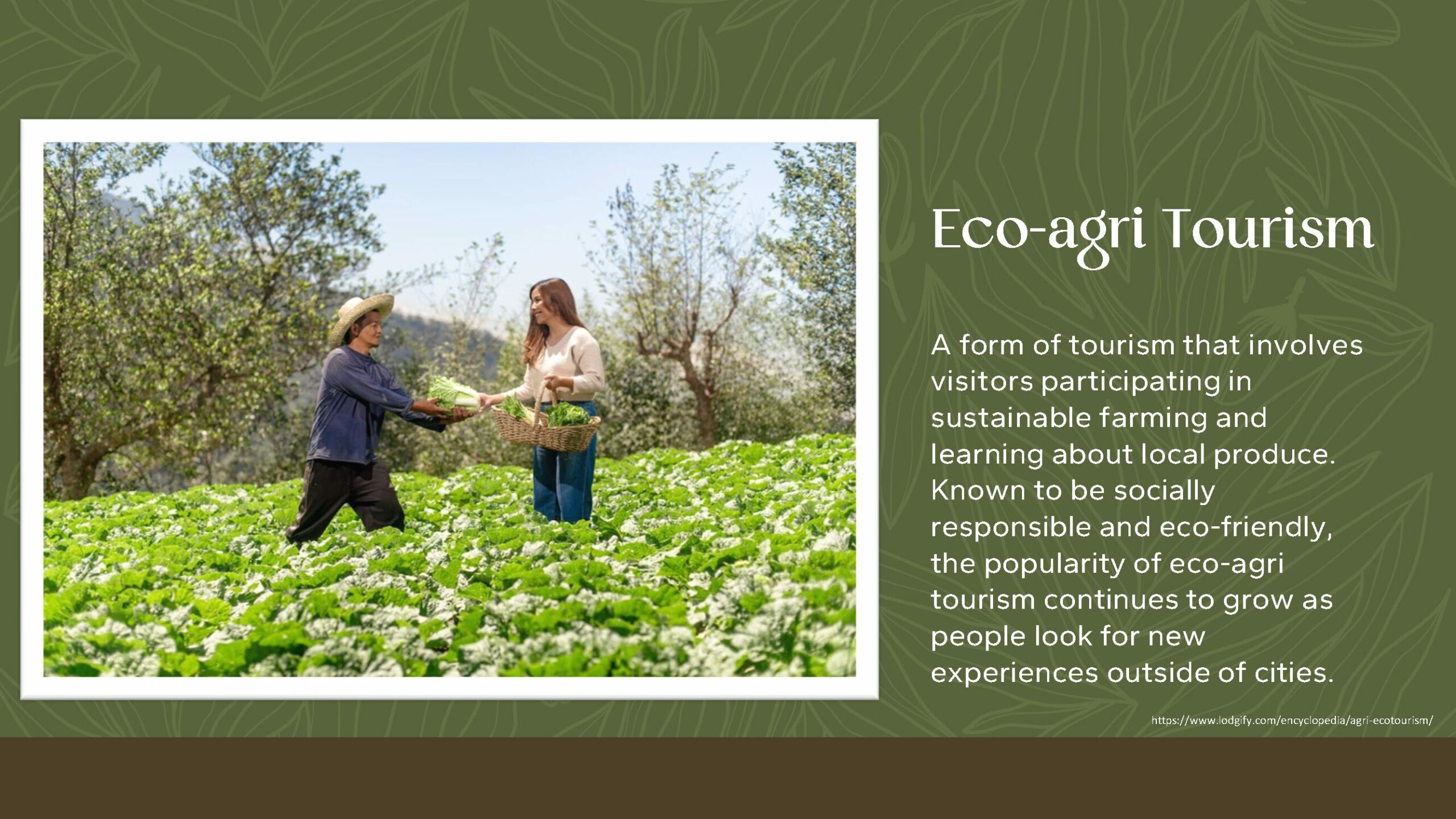 Eco-agri Tourism

A form of tourism that involves visitors participating in sustainable farming and learning about local produce. Known to be socially responsible and eco-friendly, the popularity of eco-agri tourism continues to grow as people look for new experiences outside of cities.

https://www.lodgify.com/encyclopedia/agri-ecotourism/